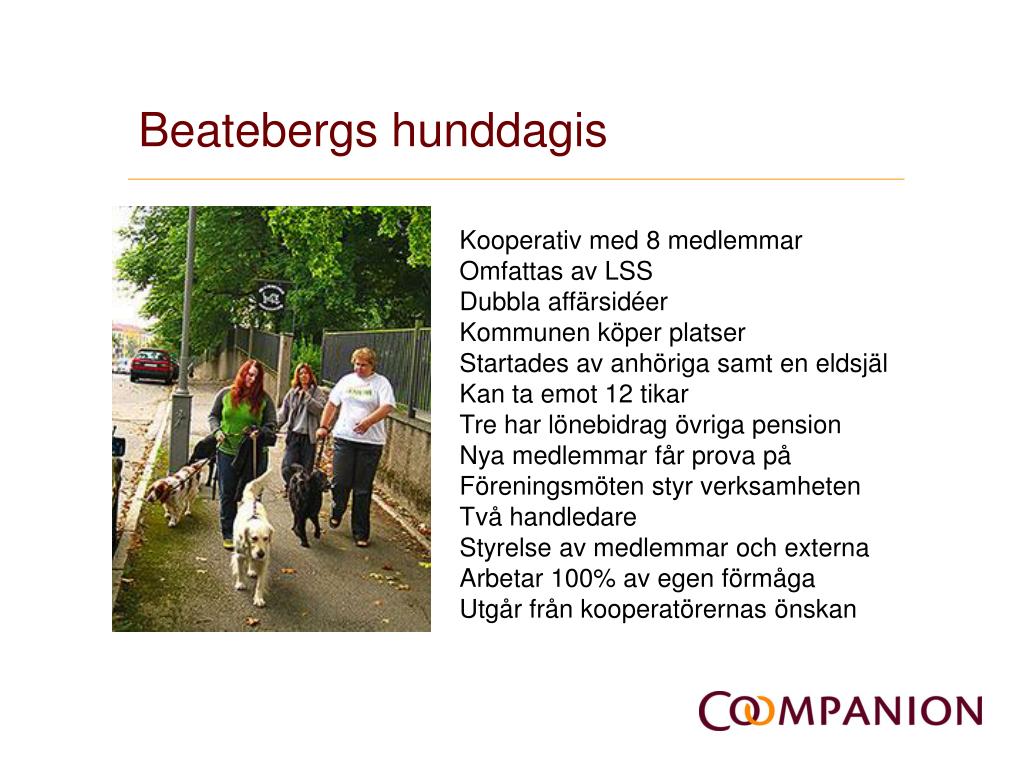 Beatebergs hunddagis

Kooperativ med 8 medlemmar
Omfattas av LSS
Dubbla affärsidéer
Kommunen köper platser
Startades av anhöriga samt en eldsjäl
Kan ta emot 12 tikar
Tre har lönebidrag övriga pension
Nya medlemmar får prova på
Föreningsmöten styr verksamheten
Två handledare
Styrelse av medlemmar och externa
Arbetar 100% av egen förmåga
Utgår från kooperatörernas önskan

COOMPANION